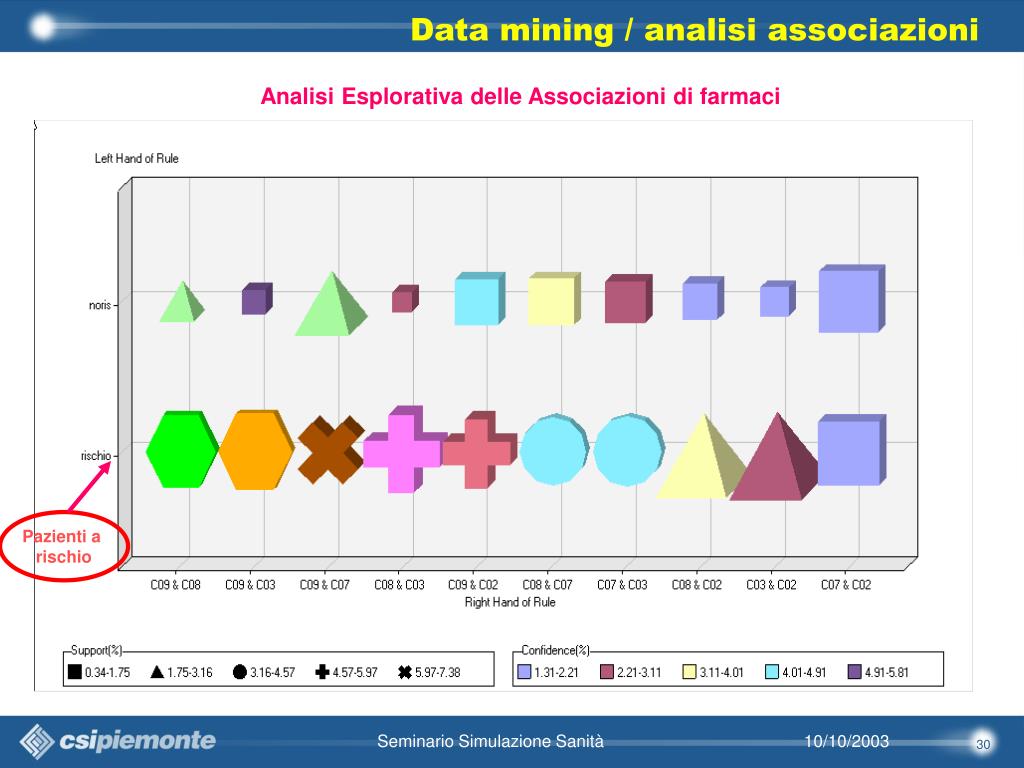 Data mining / analisi associazioni

Analisi Esplorativa delle Associazioni di farmaci

Left Hand of Rule

noris

rischio

Pazienti a rischio

C09 & C08 C09 & C03 C09 & C07 C08 & C03 C09 & C02 C08 & C07 C07 & C03 C08 & C02 C03 & C02 C07 & C02

Right Hand of Rule

Support(%)
0.34-1.75 1.75-3.16 3.16-4.57 4.57-5.97 5.97-7.38

Confidence(%)
1.31-2.21 2.21-3.11 3.11-4.01 4.01-4.91 4.91-5.81

csipiemonte

Seminario Simulazione Sanità

10/10/2003

30